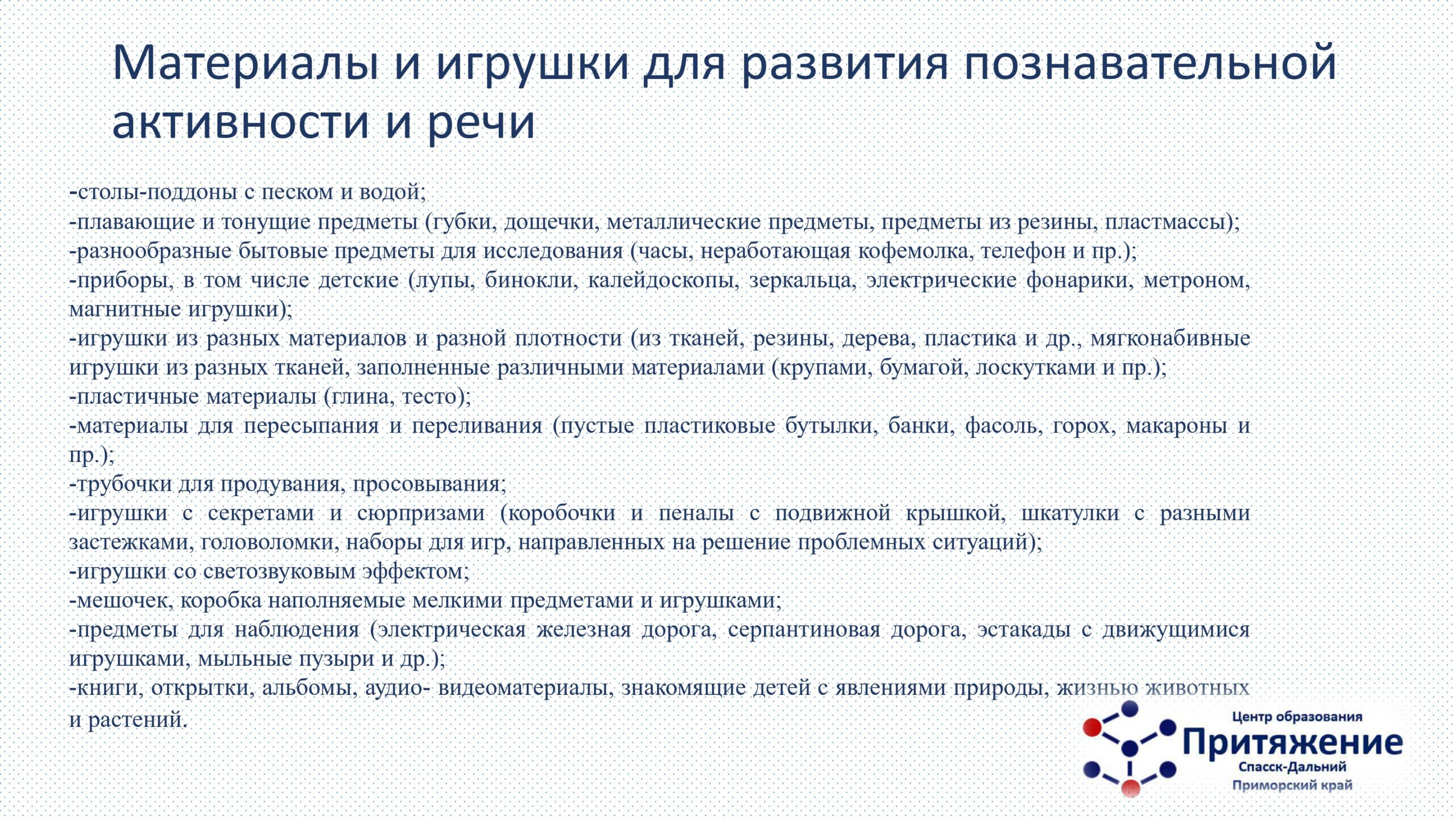 Материалы и игрушки для развития познавательной активности и речи

-столы-поддоны с песком и водой;
-плавающие и тонущие предметы (губки, дощечки, металлические предметы, предметы из резины, пластмассы);
-разнообразные бытовые предметы для исследования (часы, неработающая кофемолка, телефон и пр.);
-приборы, в том числе детские (лупы, бинокли, калейдоскопы, зеркальца, электрические фонарики, метроном, магнитные игрушки);
-игрушки из разных материалов и разной плотности (из тканей, резины, дерева, пластика и др., мягконабивные игрушки из разных тканей, заполненные различными материалами (крупами, бумагой, лоскутками и пр.);
-пластичные материалы (глина, тесто);
-материалы для пересыпания и переливания (пустые пластиковые бутылки, банки, фасоль, горох, макароны и пр.);
-трубочки для продувания, просовывания;
-игрушки с секретами и сюрпризами (коробочки и пеналы с подвижной крышкой, шкатулки с разными застежками, головоломки, наборы для игр, направленных на решение проблемных ситуаций);
-игрушки со светозвуковым эффектом;
-мешочек, коробка наполняемые мелкими предметами и игрушками;
-предметы для наблюдения (электрическая железная дорога, серпантиновая дорога, эстакады с движущимися игрушками, мыльные пузыри и др.);
-книги, открытки, альбомы, аудио- видеоматериалы, знакомящие детей с явлениями природы, жизнью животных и растений.

Центр образования
Притяжение
Спасск-Дальний
Приморский край